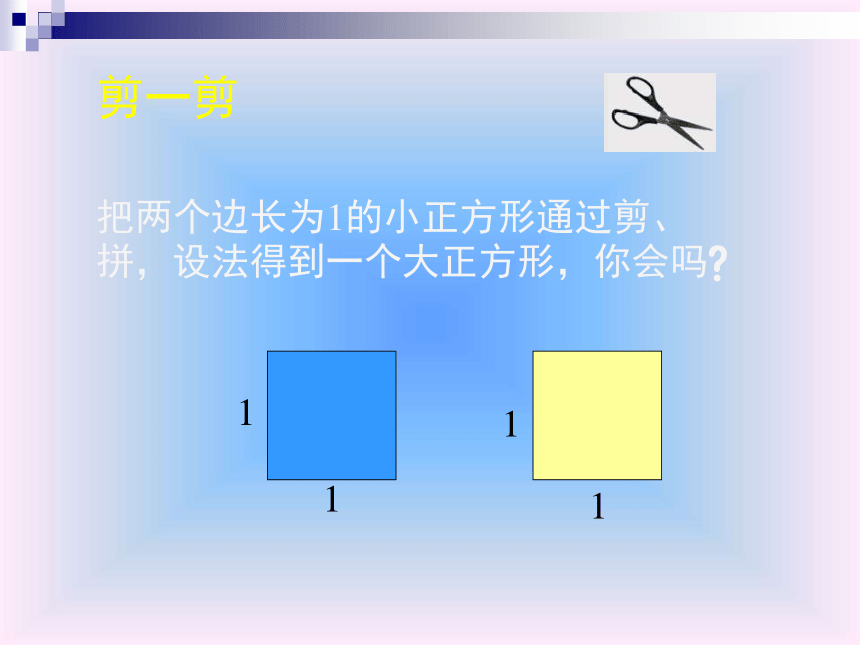 剪一剪

把两个边长为1的小正方形通过剪、拼，设法得到一个大正方形，你会吗?

1

1

1

1